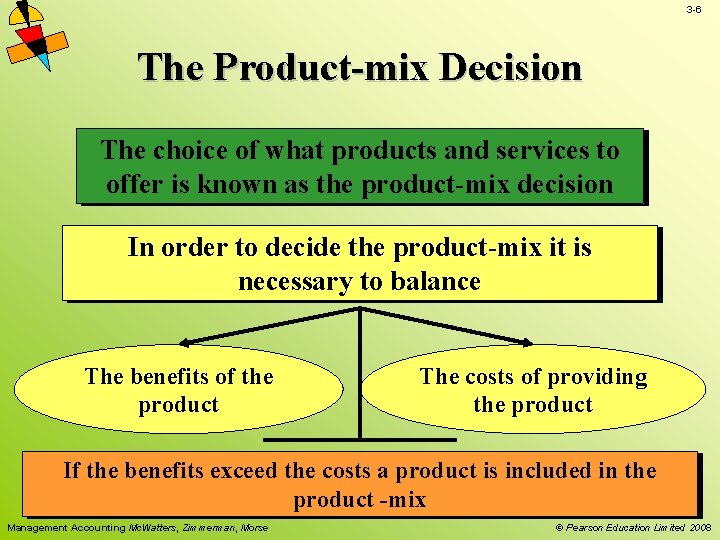 3-6

The Product-mix Decision

The choice of what products and services to offer is known as the product-mix decision

In order to decide the product-mix it is necessary to balance

The benefits of the product

The costs of providing the product

If the benefits exceed the costs a product is included in the product -mix

Management Accounting McWatters, Zimmerman, Morse

© Pearson Education Limited 2008